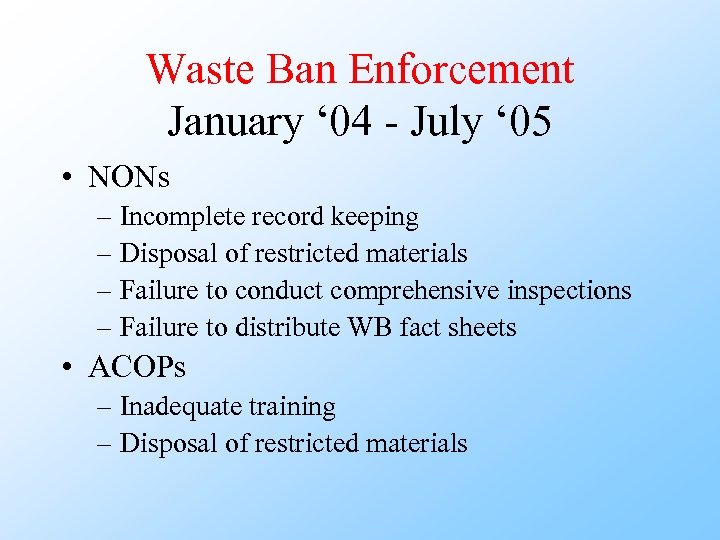 Waste Ban Enforcement
January ‘04 - July ‘05

• NONs
– Incomplete record keeping
– Disposal of restricted materials
– Failure to conduct comprehensive inspections
– Failure to distribute WB fact sheets
• ACOPs
– Inadequate training
– Disposal of restricted materials